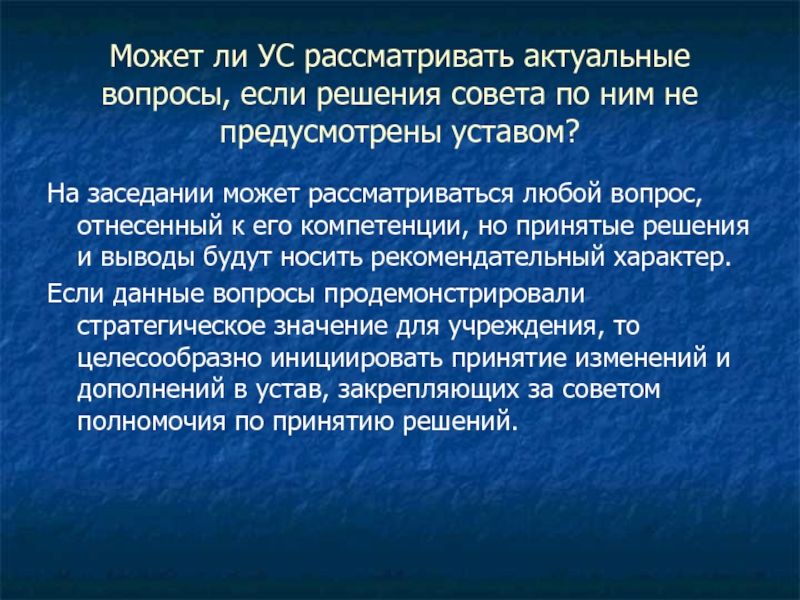 Может ли УС рассматривать актуальные вопросы, если решения совета по ним не предусмотрены уставом?

На заседании может рассматриваться любой вопрос, отнесенный к его компетенции, но принятые решения и выводы будут носить рекомендательный характер.

Если данные вопросы продемонстрировали стратегическое значение для учреждения, то целесообразно инициировать принятие изменений и дополнений в устав, закрепляющих за советом полномочия по принятию решений.